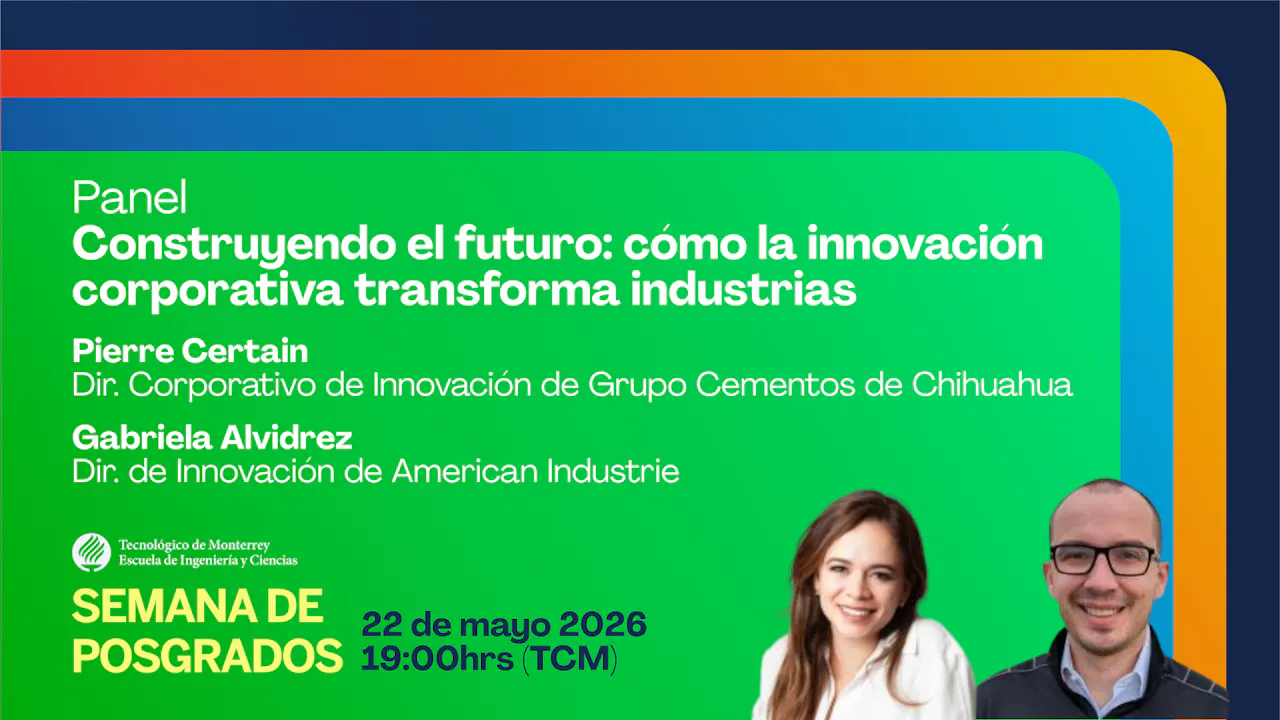 Panel
Construyendo el futuro: cómo la innovación corporativa transforma industrias

Pierre Certain
Dir. Corporativo de Innovación de Grupo Cementos de Chihuahua

Gabriela Alvidrez
Dir. de Innovación de American Industrie

Tecnológico de Monterrey
Escuela de Ingeniería y Ciencias

SEMANA DE POSGRADOS

22 de mayo 2026
19:00hrs (TCM)